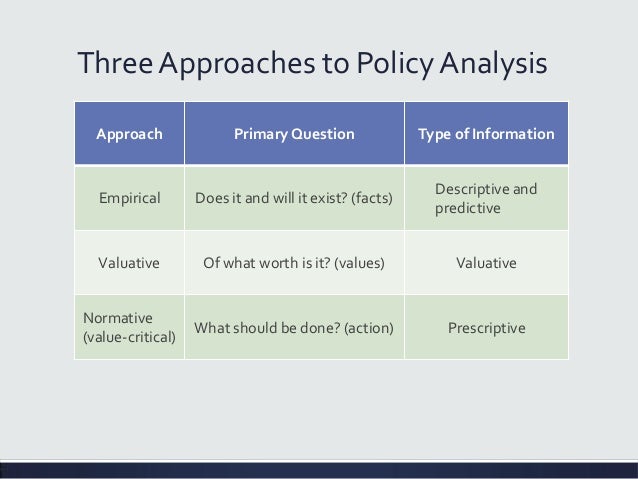 Three Approaches to Policy Analysis

| Approach | Primary Question | Type of Information |
|---|---|---|
| Empirical | Does it and will it exist? (facts) | Descriptive and predictive |
| Valuative | Of what worth is it? (values) | Valuative |
| Normative (value-critical) | What should be done? (action) | Prescriptive |